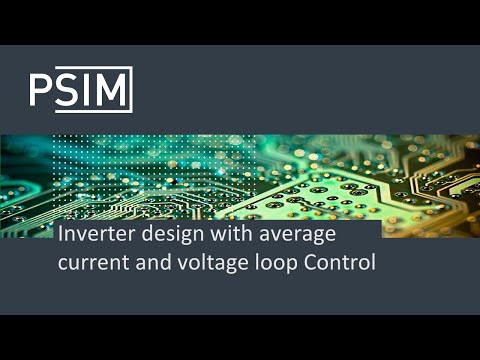 PSIM

Inverter design with average current and voltage loop Control